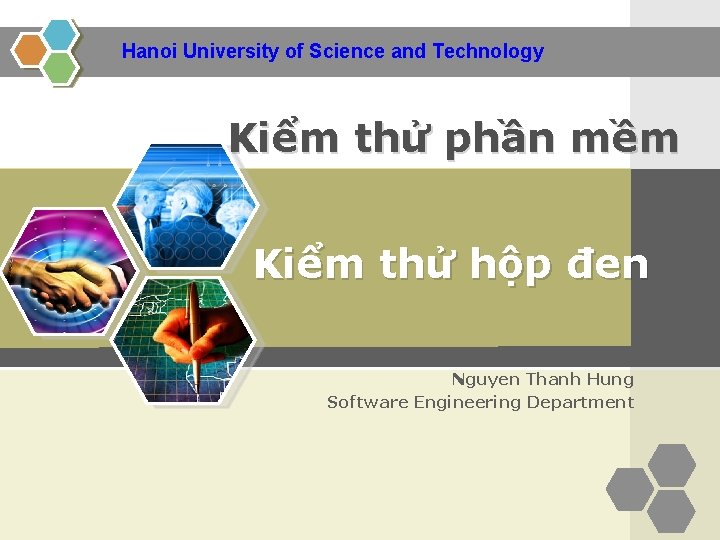 Hanoi University of Science and Technology

Kiểm thử phần mềm

Kiểm thử hộp đen

Nguyen Thanh Hung
Software Engineering Department